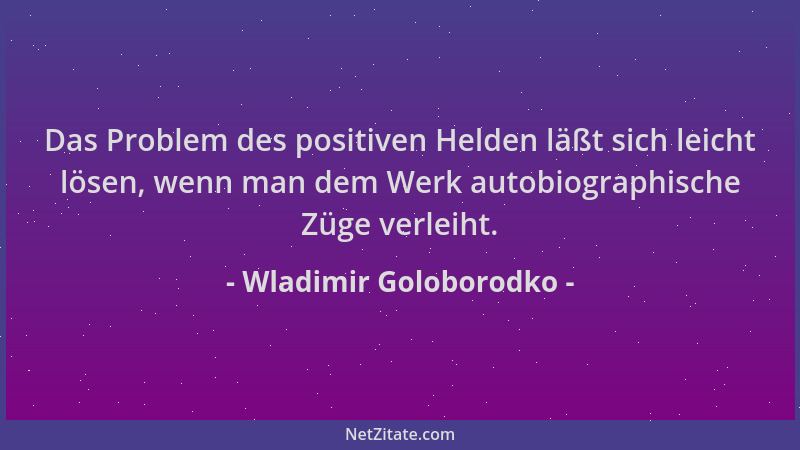 Das Problem des positiven Helden läßt sich leicht lösen, wenn man dem Werk autobiographische Züge verleiht.

- Wladimir Goloborodko -

NetZitate.com